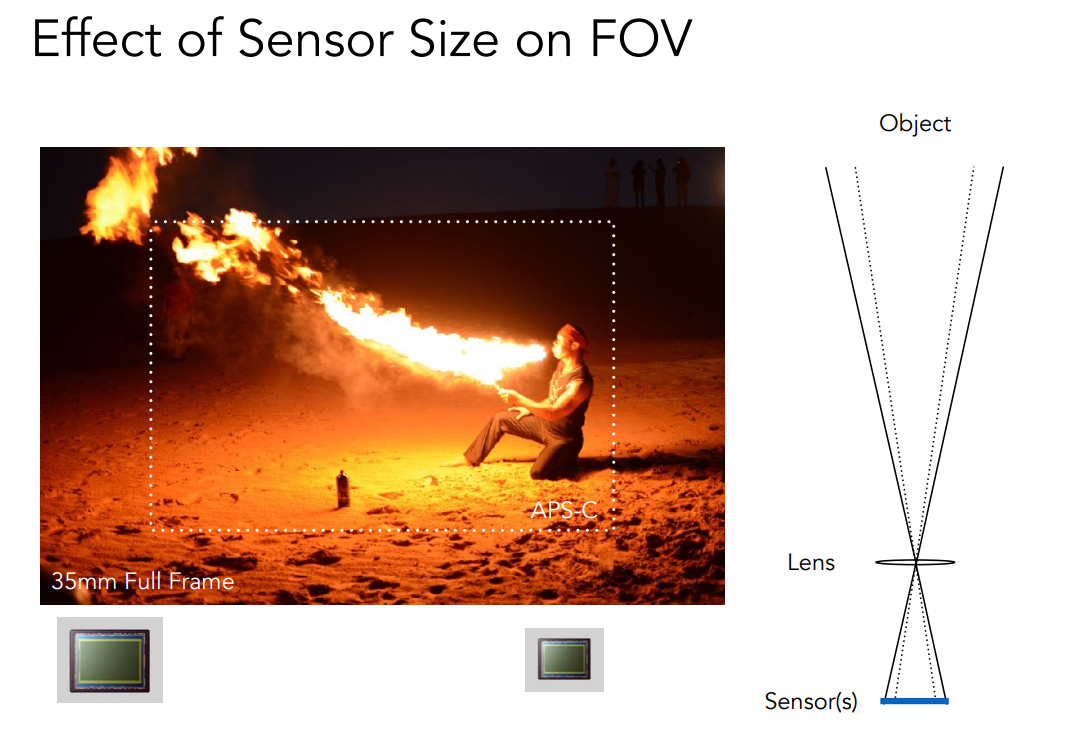 Effect of Sensor Size on FOV

APS-C

35mm Full Frame

Object

Lens

Sensor(s)